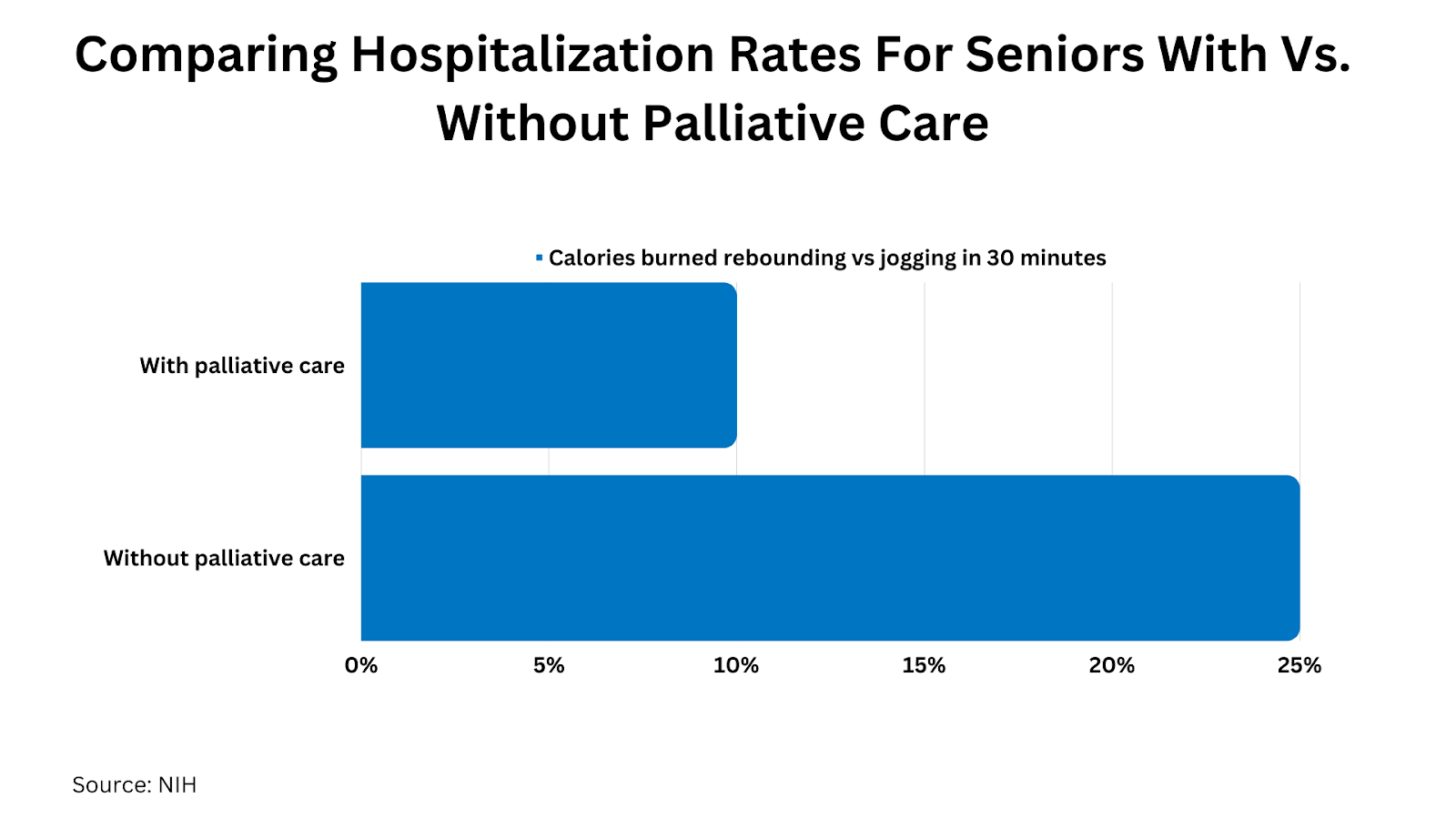 Comparing Hospitalization Rates For Seniors With Vs. Without Palliative Care

Calories burned rebounding vs jogging in 30 minutes

With palliative care

Without palliative care

0%
5%
10%
15%
20%
25%

Source: NIH